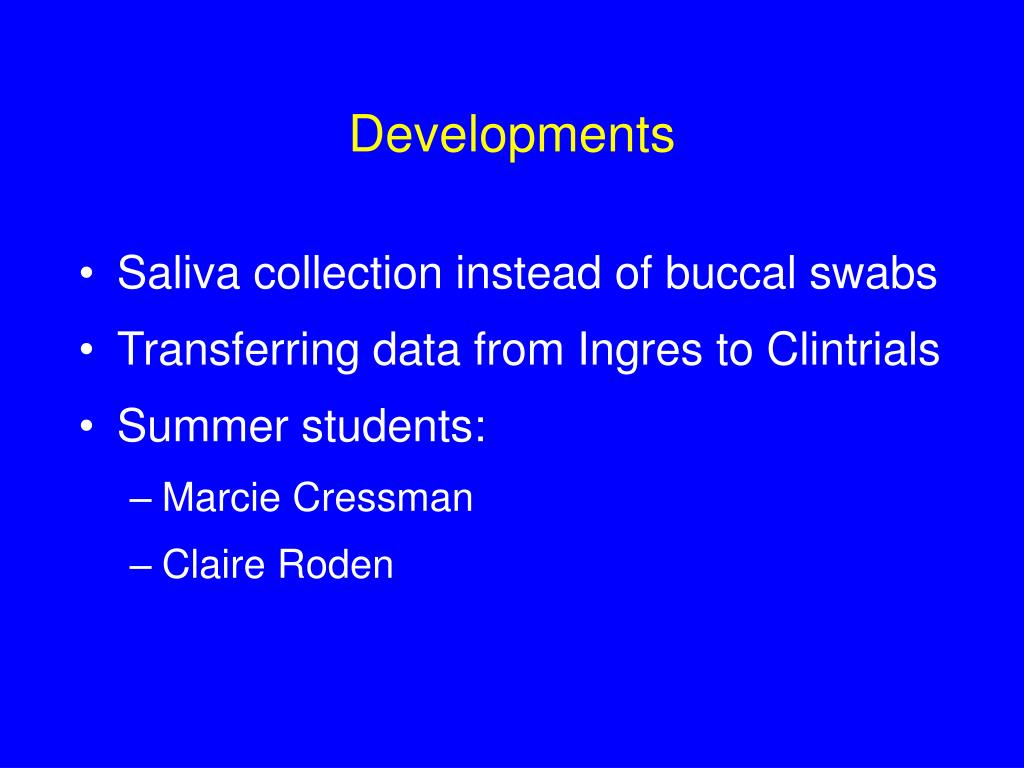 Developments

• Saliva collection instead of buccal swabs
• Transferring data from Ingres to Clintrials
• Summer students:
– Marcie Cressman
– Claire Roden